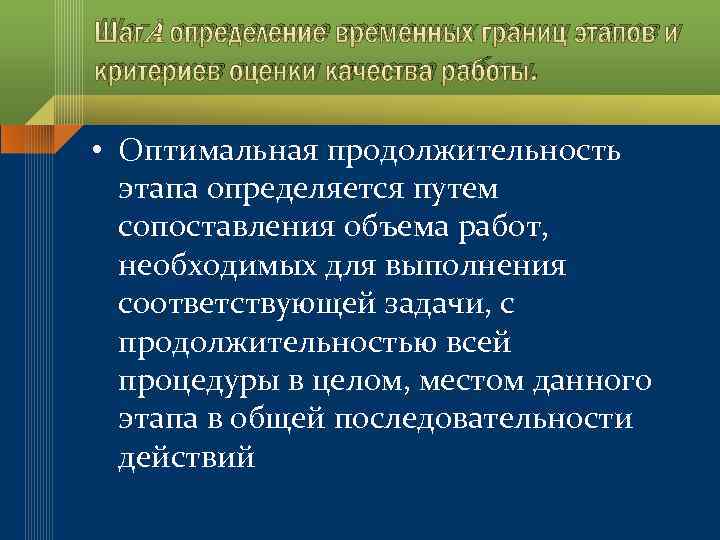 Шаг 4 определение временных границ этапов и критериев оценки качества работы.

• Оптимальная продолжительность этапа определяется путем сопоставления объема работ, необходимых для выполнения соответствующей задачи, с продолжительностью всей процедуры в целом, местом данного этапа в общей последовательности действий